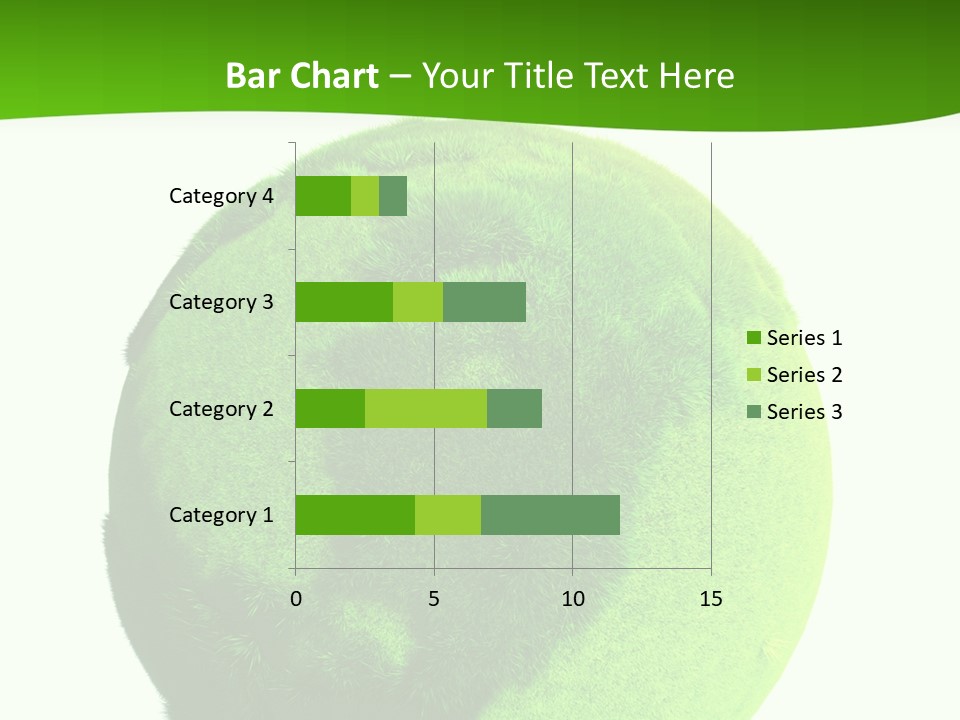 Bar Chart – Your Title Text Here

Category 4
Category 3
Category 2
Category 1

0
5
10
15

Series 1
Series 2
Series 3